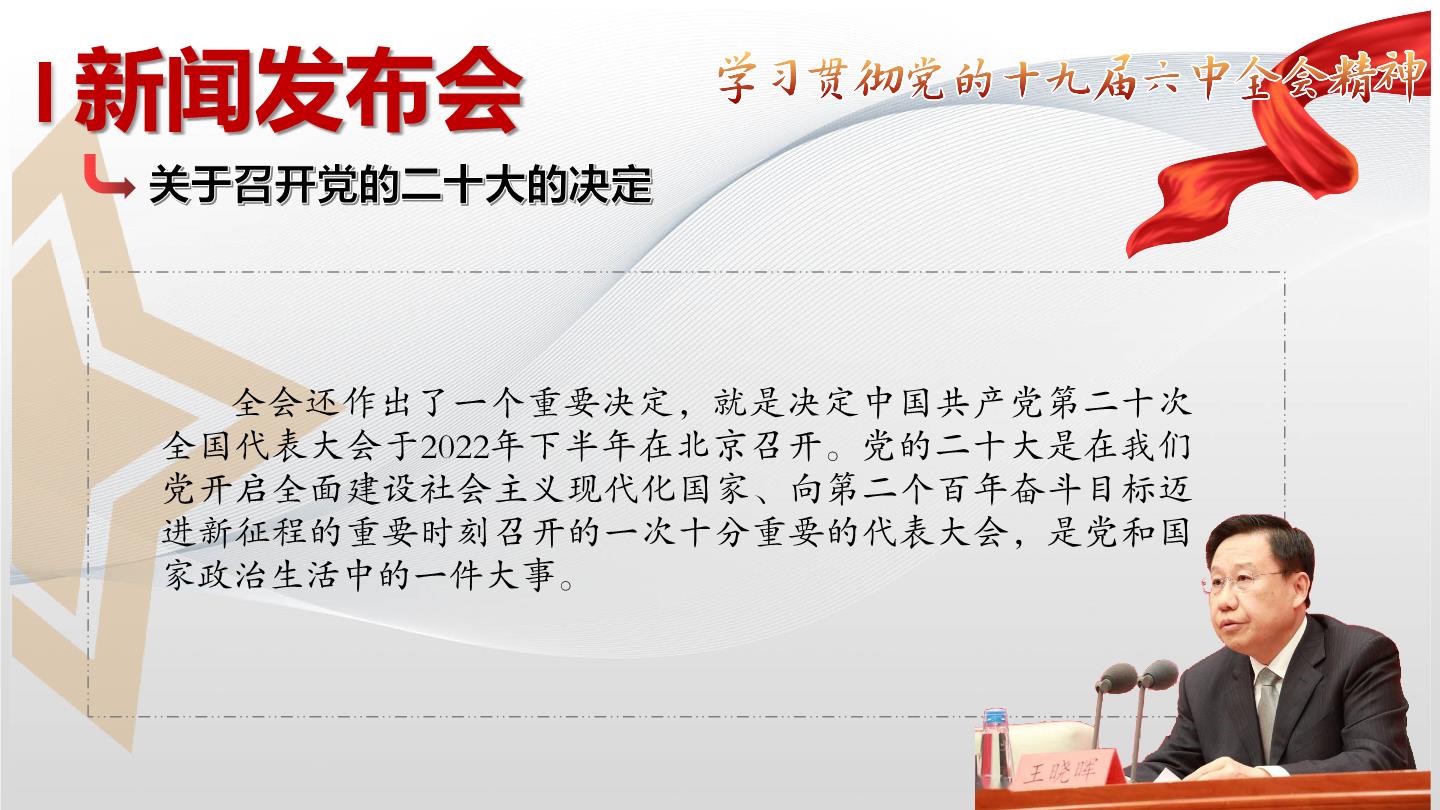 新闻发布会

学习贯彻党的十九届六中全会精神

关于召开党的二十大的决定

全会还作出了一个重要决定，就是决定中国共产党第二十次全国代表大会于2022年下半年在北京召开。党的二十大是在我们党开启全面建设社会主义现代化国家、向第二个百年奋斗目标迈进新征程的重要时刻召开的一次十分重要的代表大会，是党和国家政治生活中的一件大事。

王晓晖